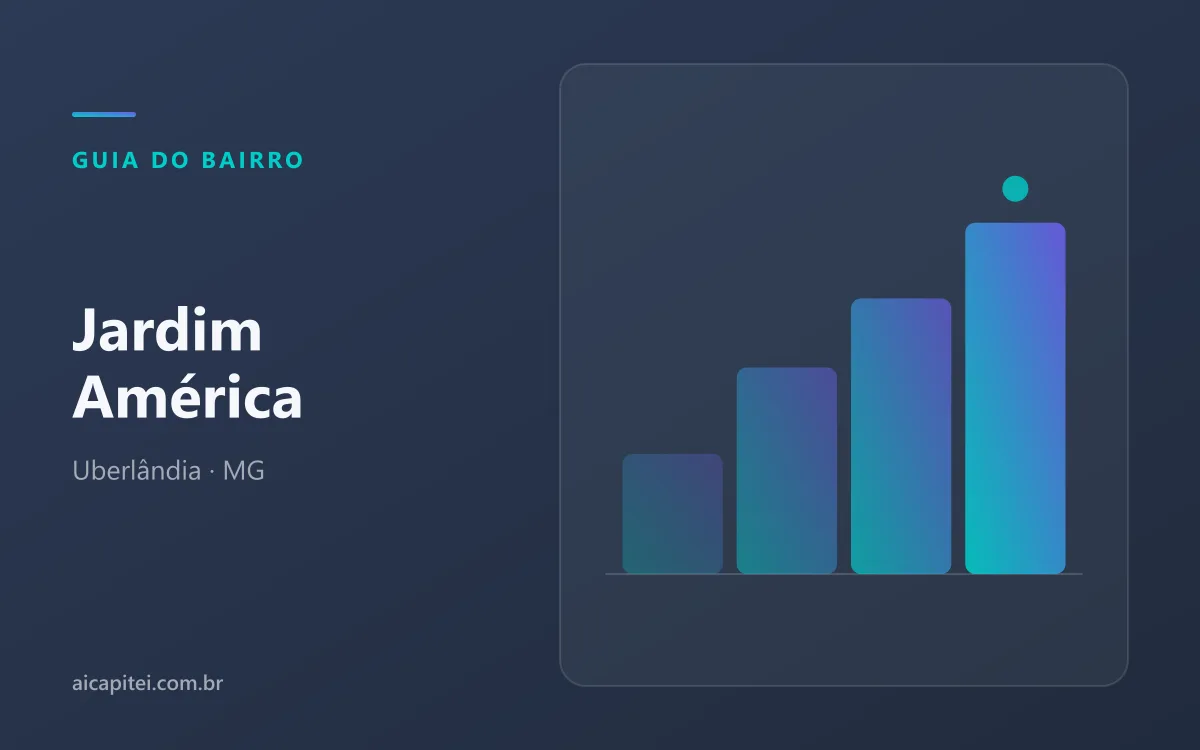 GUIA DO BAIRRO

Jardim América

Uberlândia · MG

aicapitei.com.br